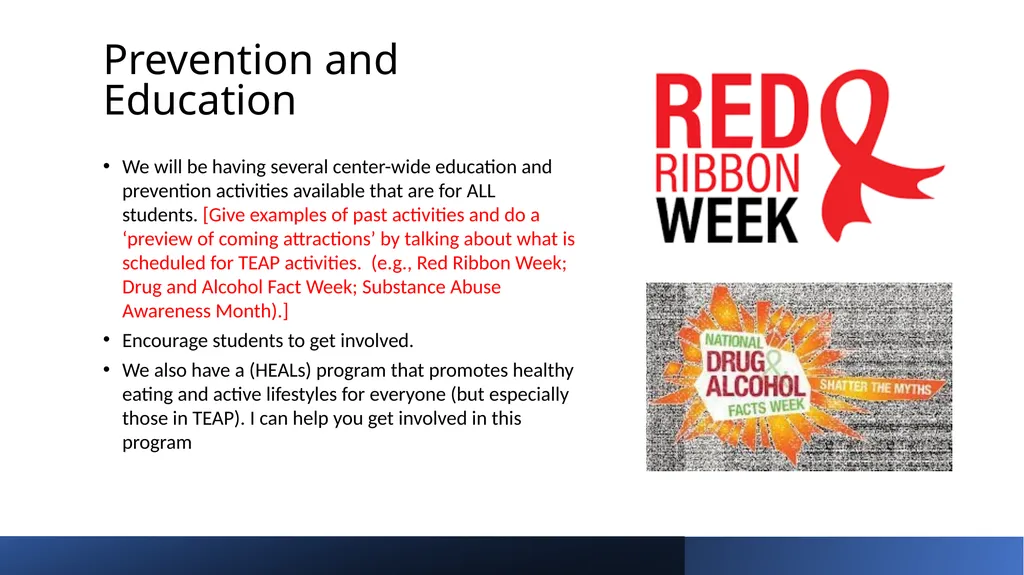 Prevention and Education

• We will be having several center-wide education and prevention activities available that are for ALL students. [Give examples of past activities and do a 'preview of coming attractions' by talking about what is scheduled for TEAP activities. (e.g., Red Ribbon Week; Drug and Alcohol Fact Week; Substance Abuse Awareness Month).]
• Encourage students to get involved.
• We also have a (HEALs) program that promotes healthy eating and active lifestyles for everyone (but especially those in TEAP). I can help you get involved in this program

RED RIBBON WEEK

NATIONAL DRUG & ALCOHOL FACTS WEEK
SHATTER THE MYTHS